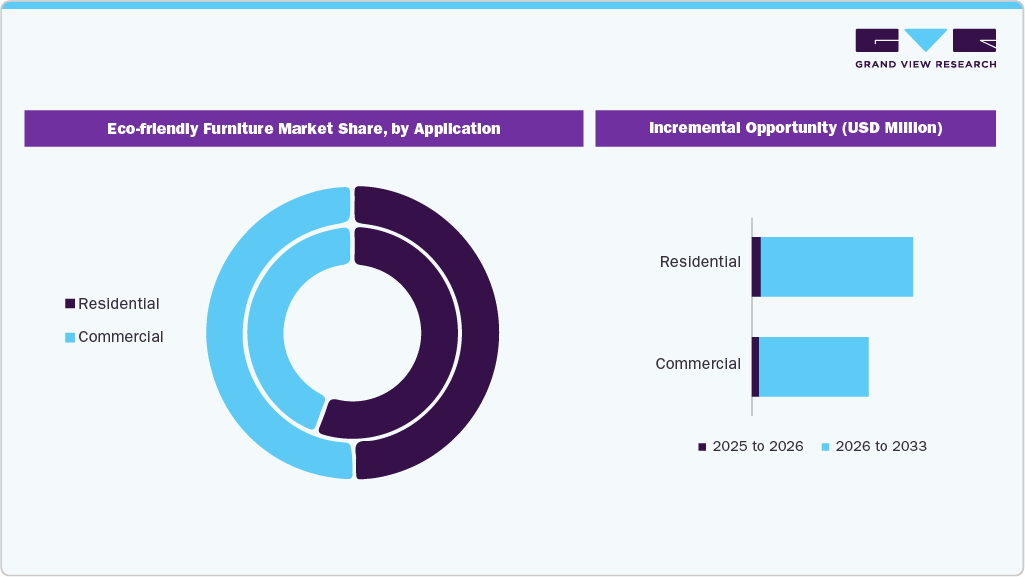 GRAND VIEW RESEARCH

Eco-friendly Furniture Market Share, by Application

Residential
Commercial

Incremental Opportunity (USD Million)

Residential
Commercial

2025 to 2026
2026 to 2033